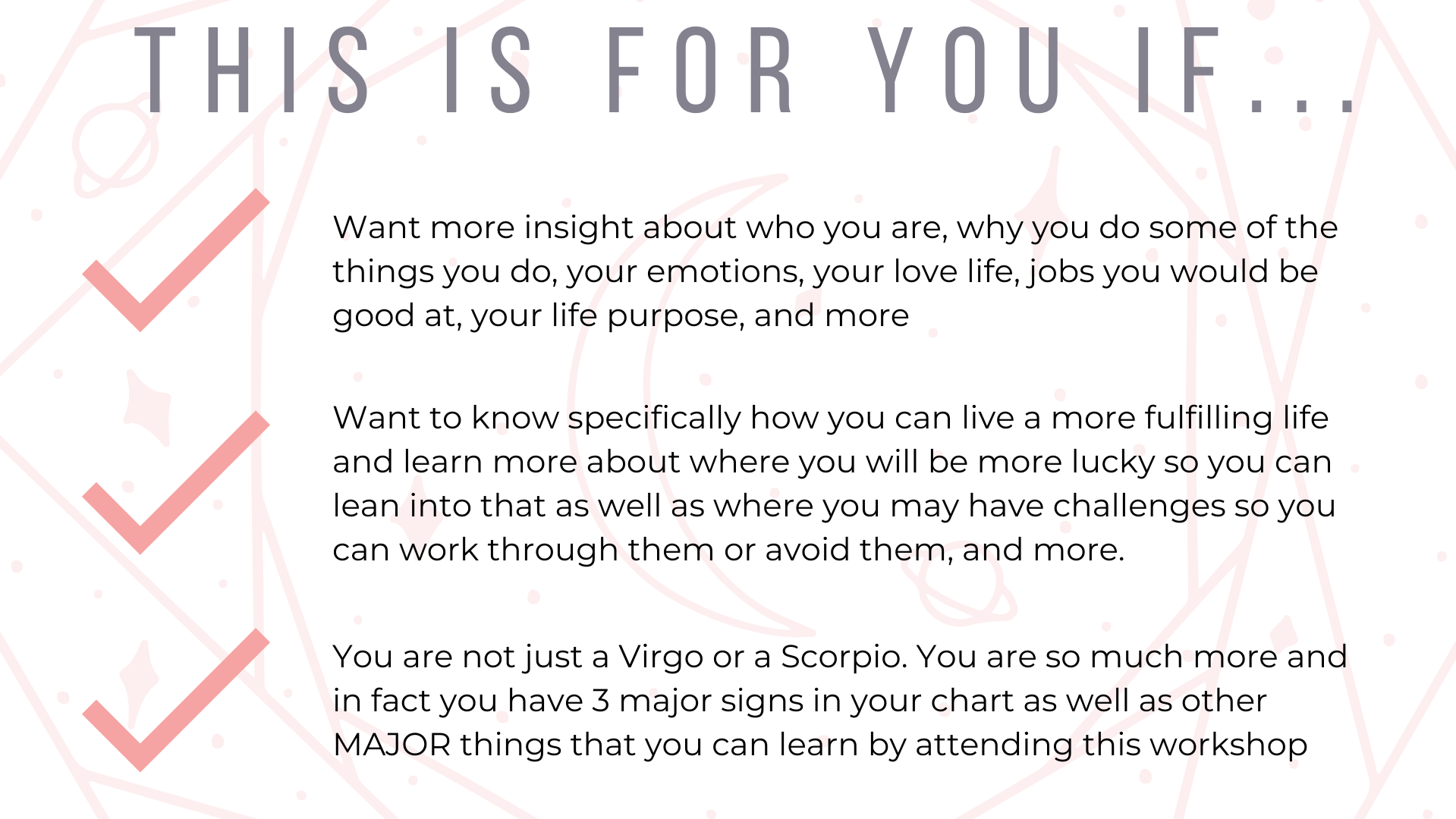 THIS IS FOR YOU IF...

Want more insight about who you are, why you do some of the things you do, your emotions, your love life, jobs you would be good at, your life purpose, and more

Want to know specifically how you can live a more fulfilling life and learn more about where you will be more lucky so you can lean into that as well as where you may have challenges so you can work through them or avoid them, and more.

You are not just a Virgo or a Scorpio. You are so much more and in fact you have 3 major signs in your chart as well as other MAJOR things that you can learn by attending this workshop